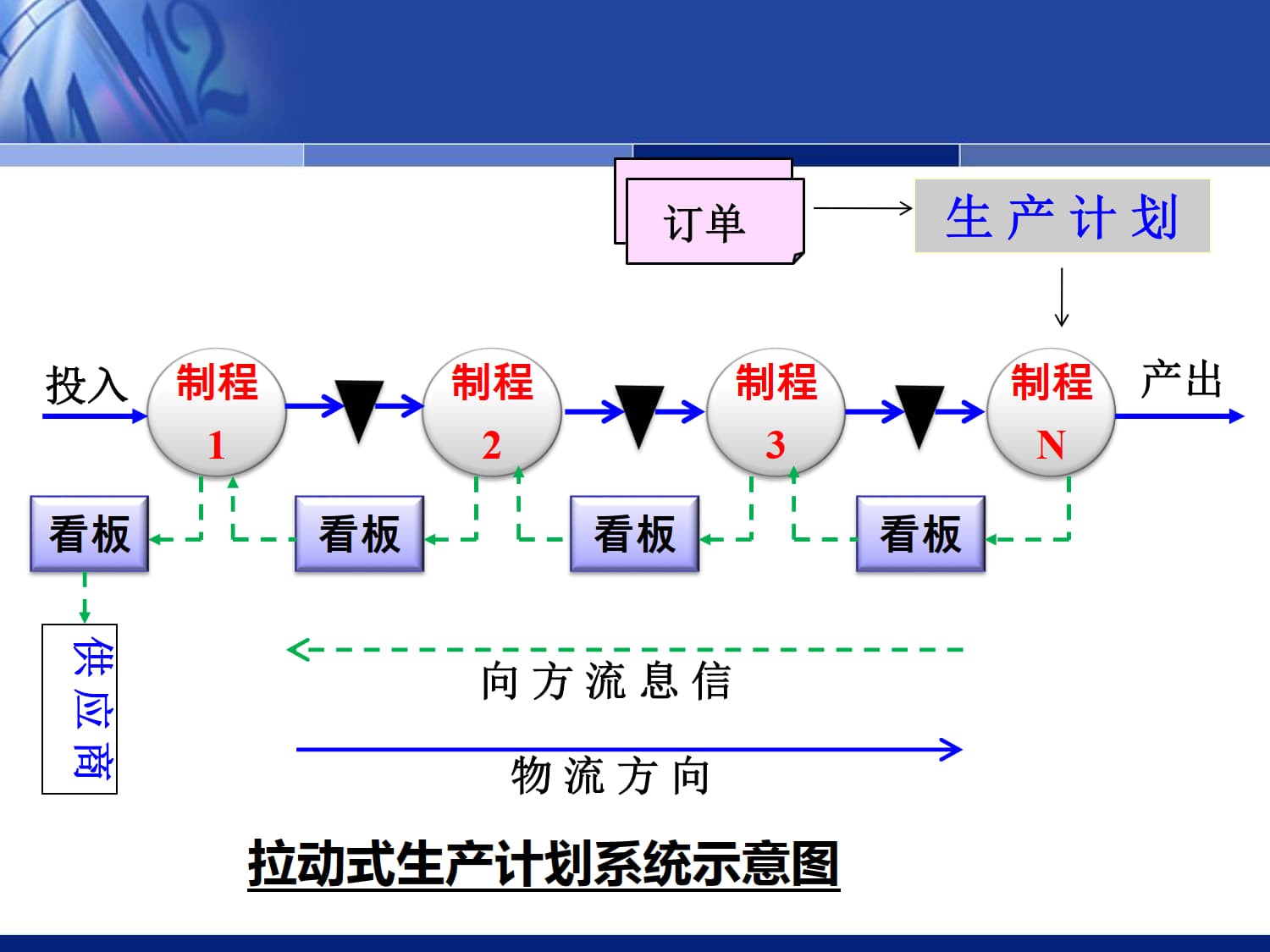 订单

生产计划

投入

制程 1

制程 2

制程 3

制程 N

产出

看板

看板

看板

看板

供应商

向方流息信

物流方向

拉动式生产计划系统示意图